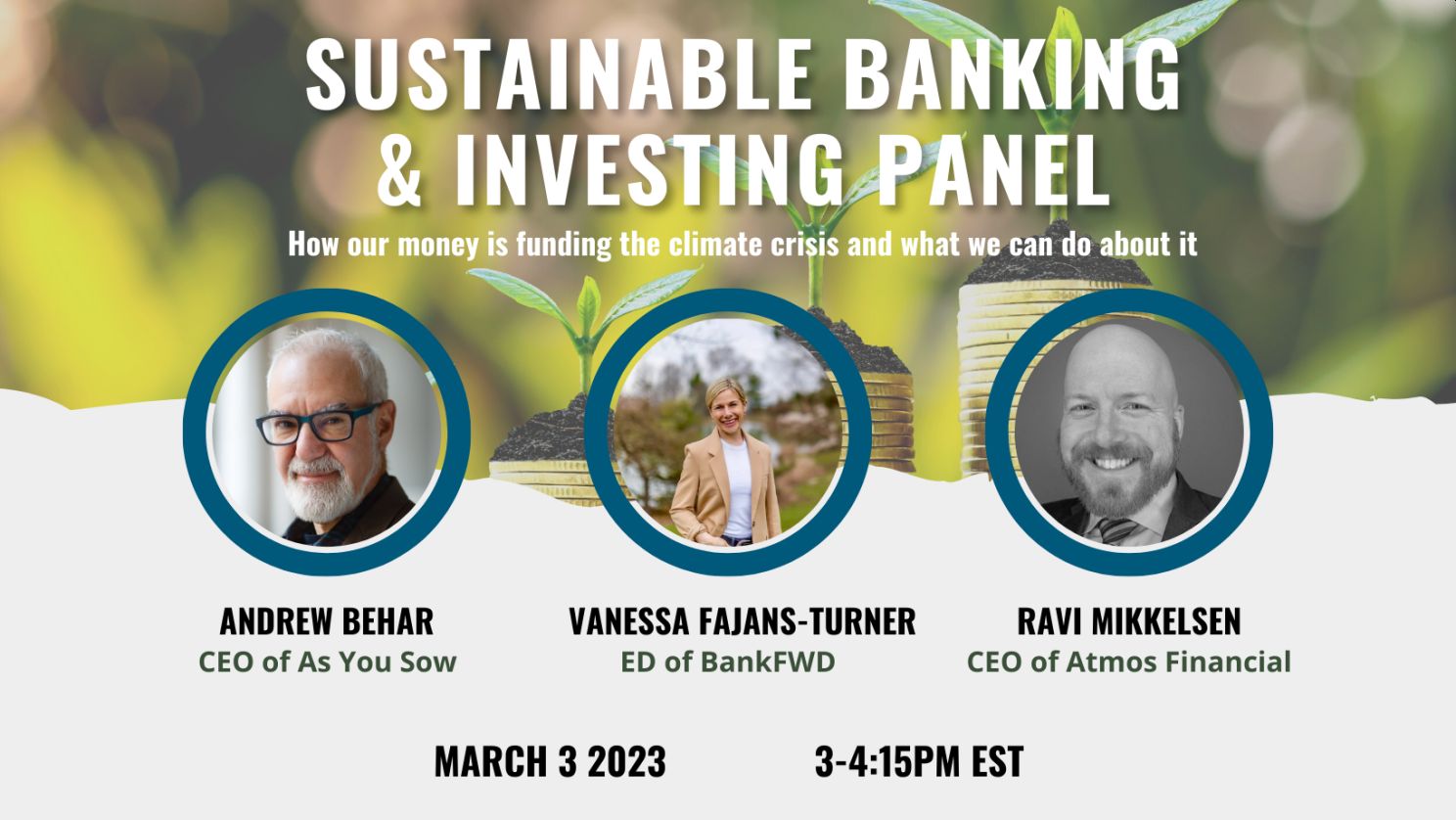 SUSTAINABLE BANKING & INVESTING PANEL

How our money is funding the climate crisis and what we can do about it

ANDREW BEHAR
CEO of As You Sow

VANESSA FAJANS-TURNER
ED of BankFWD

RAVI MIKKELSEN
CEO of Atmos Financial

MARCH 3 2023

3-4:15PM EST